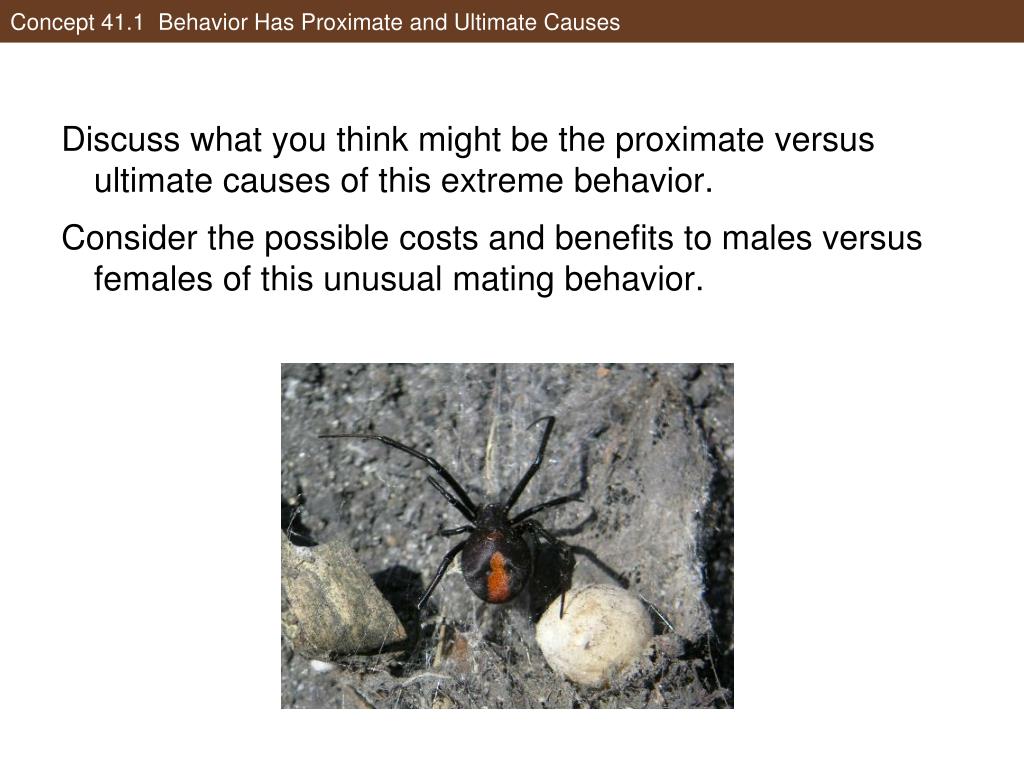 Concept 41.1 Behavior Has Proximate and Ultimate Causes

Discuss what you think might be the proximate versus ultimate causes of this extreme behavior.

Consider the possible costs and benefits to males versus females of this unusual mating behavior.